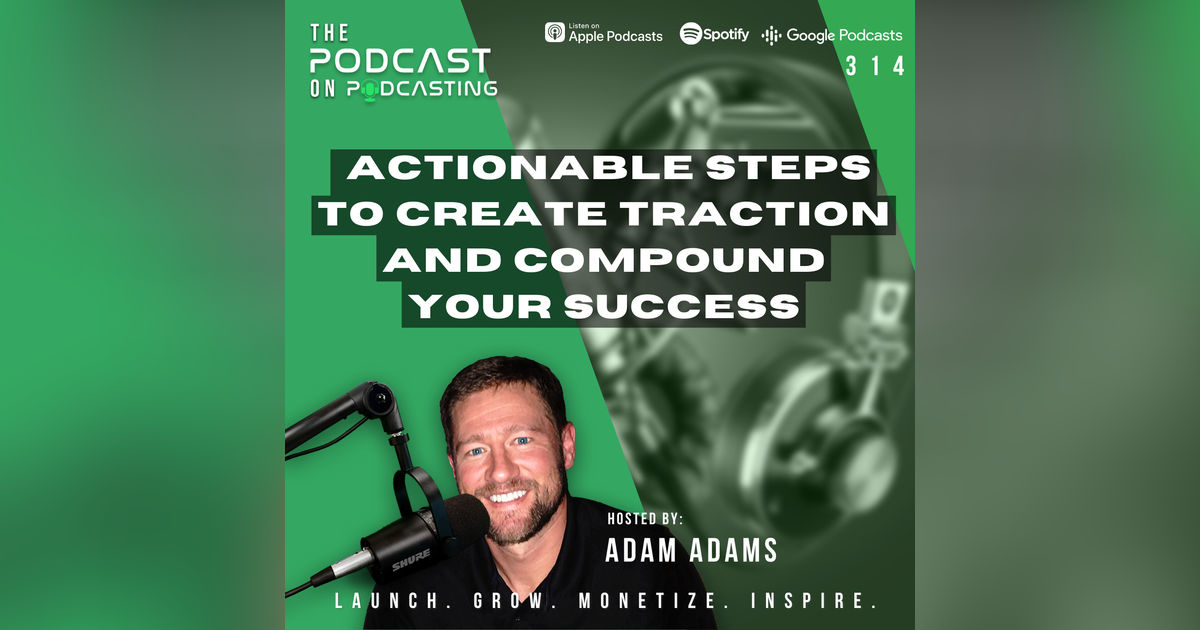 THE PODCAST ON PODCASTING

Listen on Apple Podcasts
Spotify
Google Podcasts

314

ACTIONABLE STEPS TO CREATE TRACTION AND COMPOUND YOUR SUCCESS

SHURE

HOSTED BY:
ADAM ADAMS

LAUNCH. GROW. MONETIZE. INSPIRE.